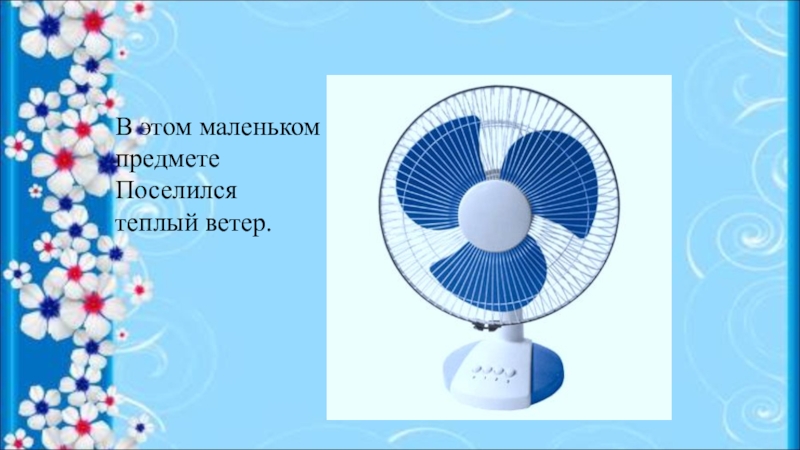 В этом маленьком предмете
Поселился
теплый ветер.